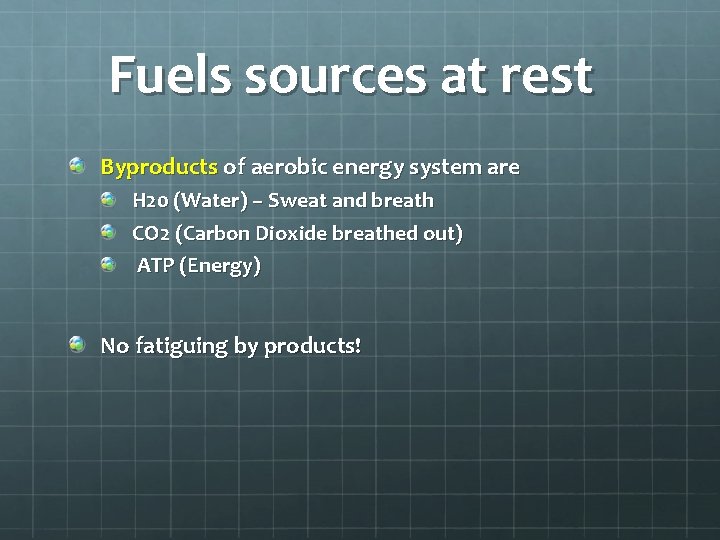 Fuels sources at rest

Byproducts of aerobic energy system are

H20 (Water) – Sweat and breath

CO2 (Carbon Dioxide breathed out)

ATP (Energy)

No fatiguing by products!